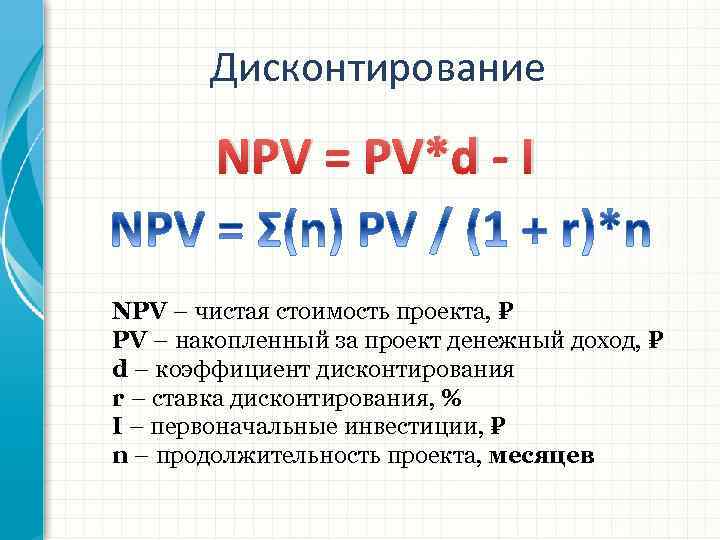 Дисконтирование

NPV = PV*d - I

NPV = Σ(n) PV / (1 + r)*n

NPV – чистая стоимость проекта, ₽
PV – накопленный за проект денежный доход, ₽
d – коэффициент дисконтирования
r – ставка дисконтирования, %
I – первоначальные инвестиции, ₽
n – продолжительность проекта, месяцев